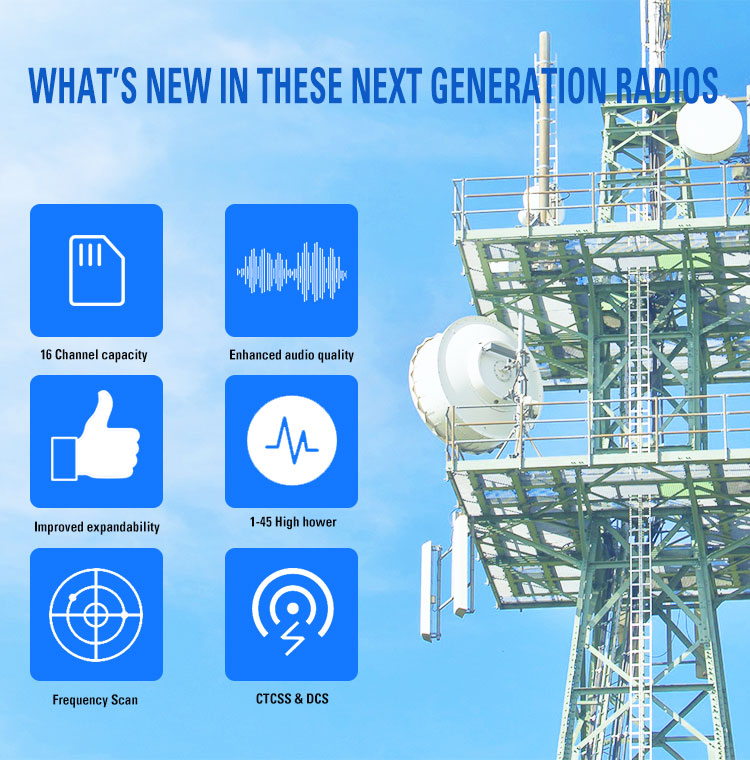 WHAT'S NEW IN THESE NEXT GENERATION RADIOS

16 Channel capacity

Enhanced audio quality

Improved expandability

1-45 High hower

Frequency Scan

CTCSS & DCS